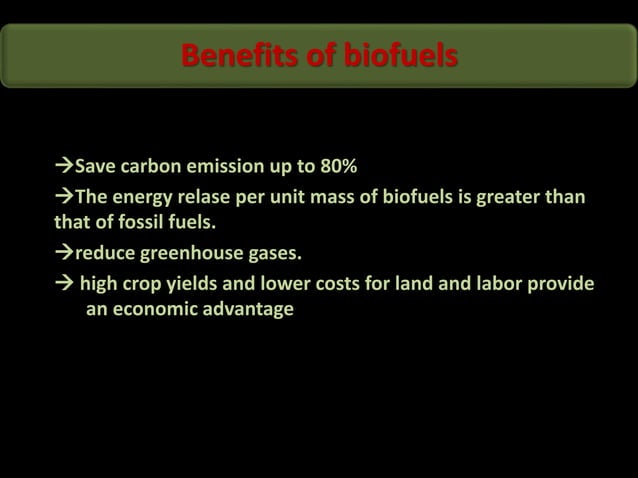 Benefits of biofuels

→Save carbon emission up to 80%

→The energy relase per unit mass of biofuels is greater than that of fossil fuels.

→reduce greenhouse gases.

→ high crop yields and lower costs for land and labor provide an economic advantage